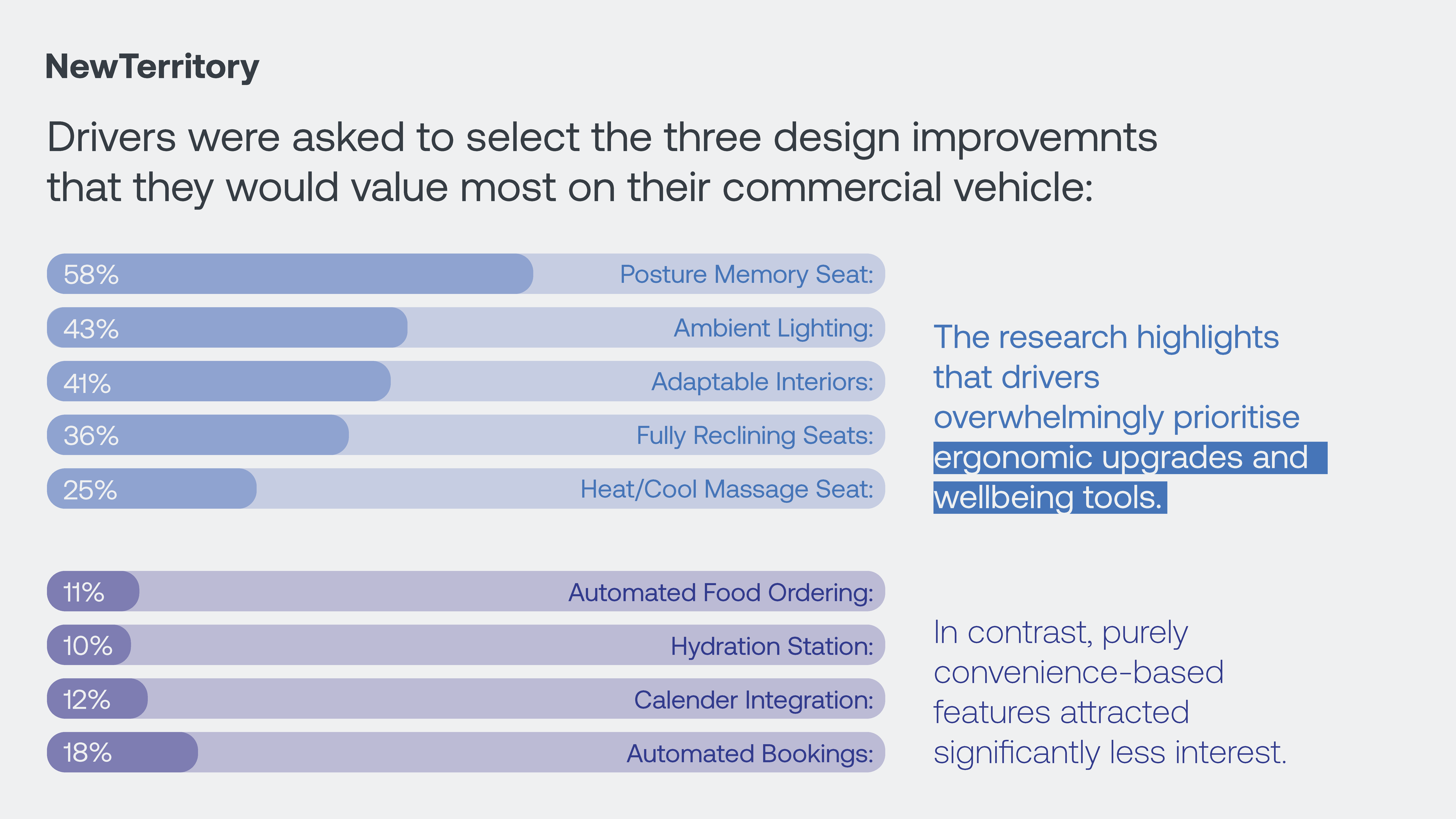 NewTerritory

Drivers were asked to select the three design improvemnts that they would value most on their commercial vehicle:

58% Posture Memory Seat:
43% Ambient Lighting:
41% Adaptable Interiors:
36% Fully Reclining Seats:
25% Heat/Cool Massage Seat:

The research highlights that drivers overwhelmingly prioritise ergonomic upgrades and wellbeing tools.

11% Automated Food Ordering:
10% Hydration Station:
12% Calender Integration:
18% Automated Bookings:

In contrast, purely convenience-based features attracted significantly less interest.